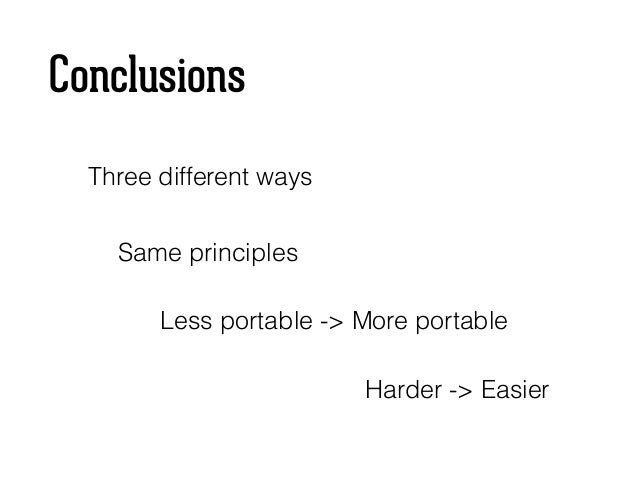 Conclusions

Three different ways

Same principles

Less portable -> More portable

Harder -> Easier